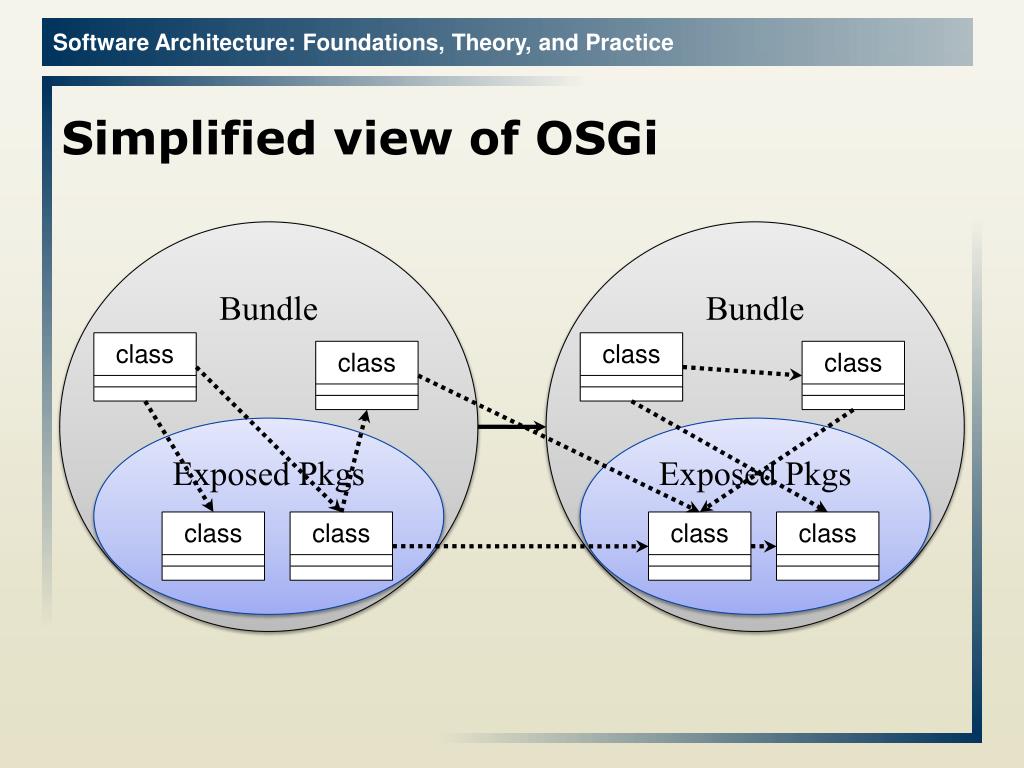 Software Architecture: Foundations, Theory, and Practice

Simplified view of OSGi

Bundle

class

class

Exposed Pkgs

class

class

Bundle

class

class

Exposed Pkgs

class

class